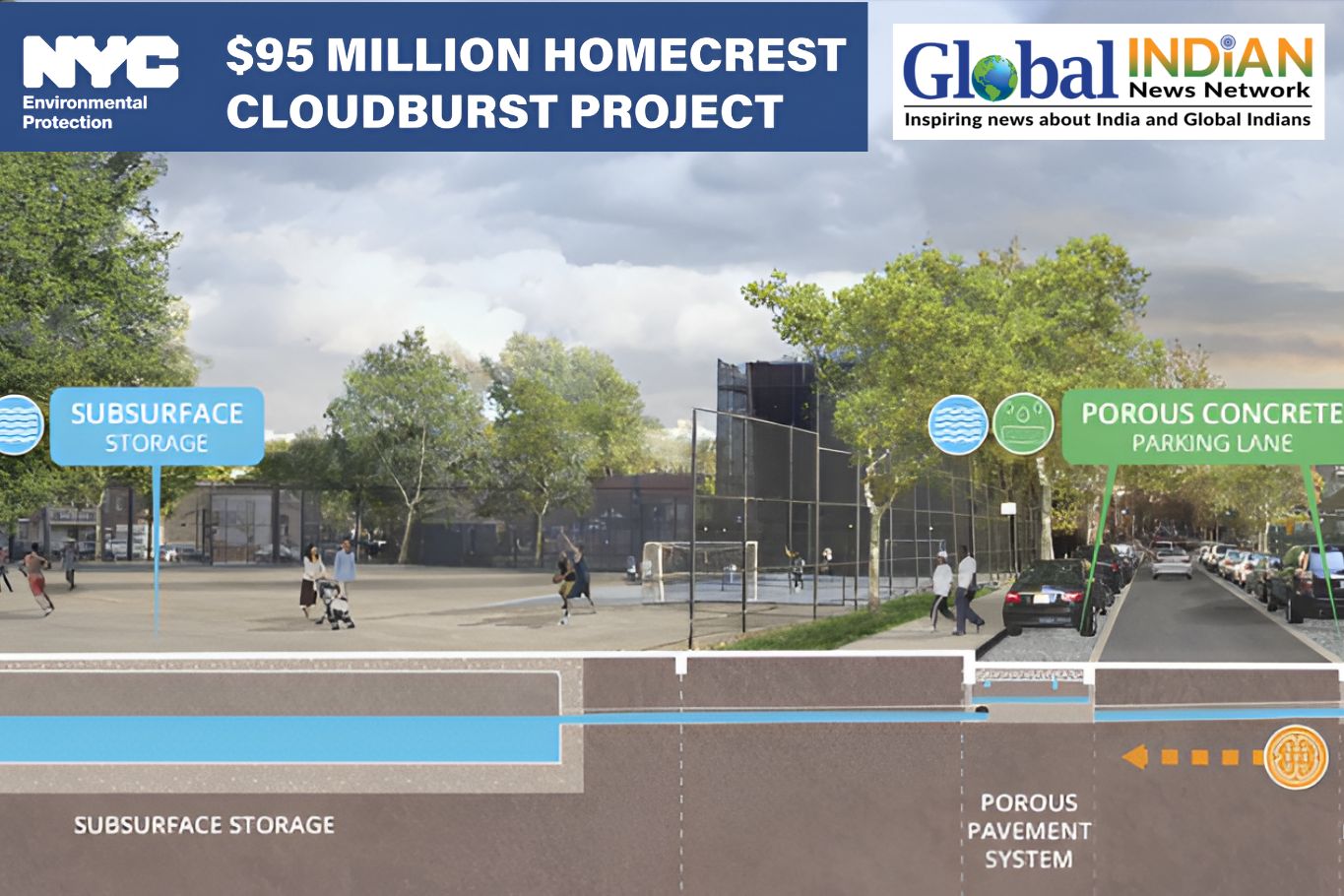 NYC Environmental Protection

$95 MILLION HOMECREST CLOUDBURST PROJECT

Global INDIAN News Network
Inspiring news about India and Global Indians

SUBSURFACE STORAGE

POROUS CONCRETE PARKING LANE

SUBSURFACE STORAGE

POROUS PAVEMENT SYSTEM